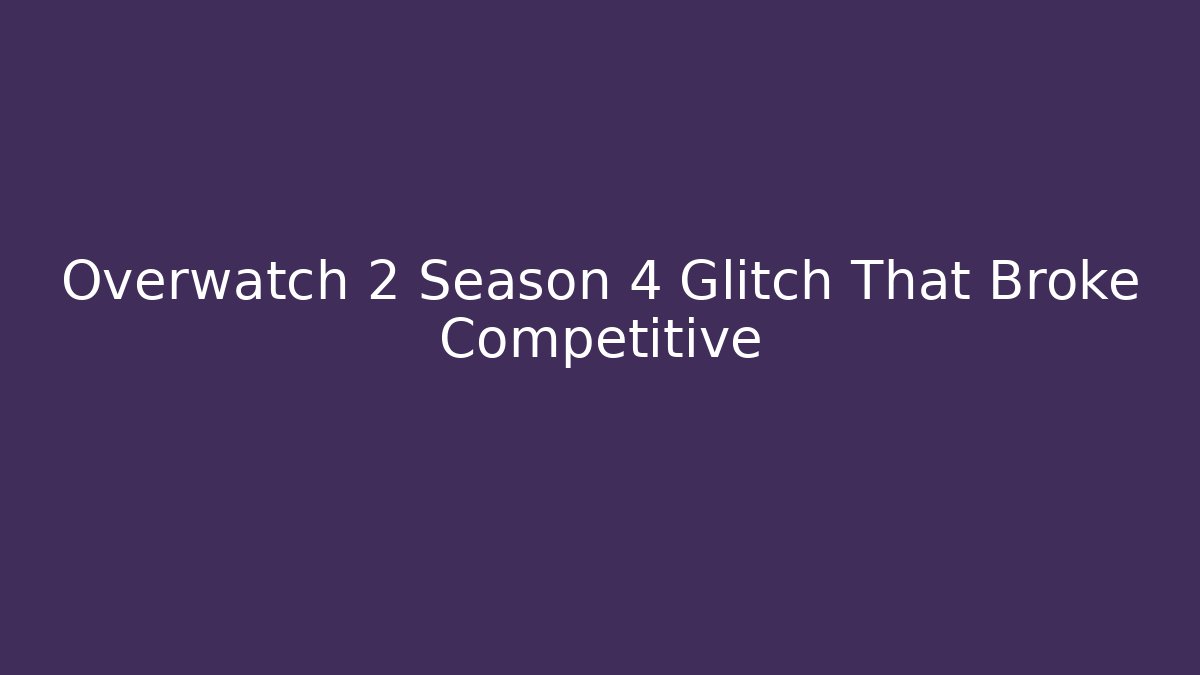 Overwatch 2 Season 4 Glitch That Broke Competitive